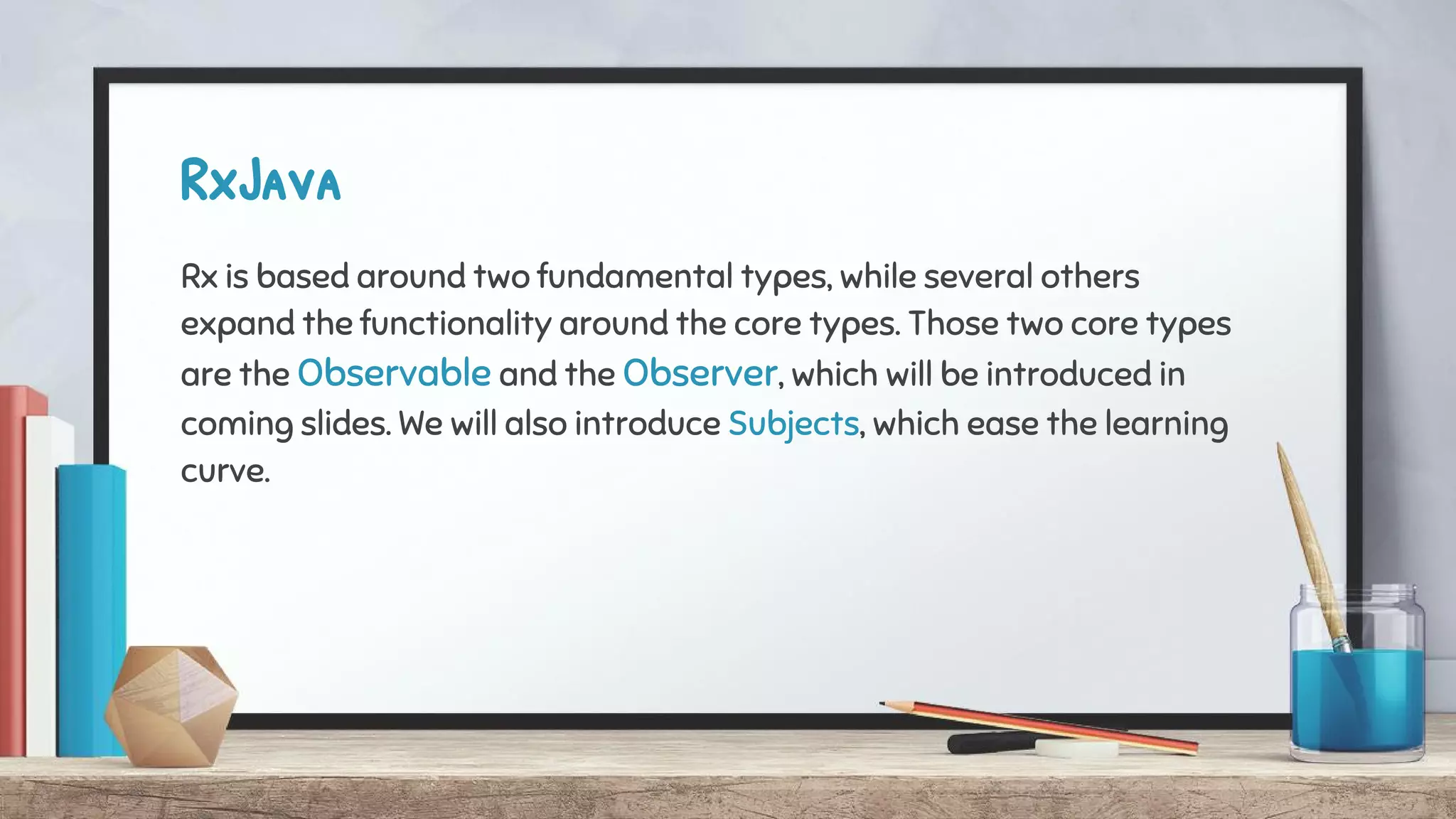 RxJava

Rx is based around two fundamental types, while several others expand the functionality around the core types. Those two core types are the Observable and the Observer, which will be introduced in coming slides. We will also introduce Subjects, which ease the learning curve.